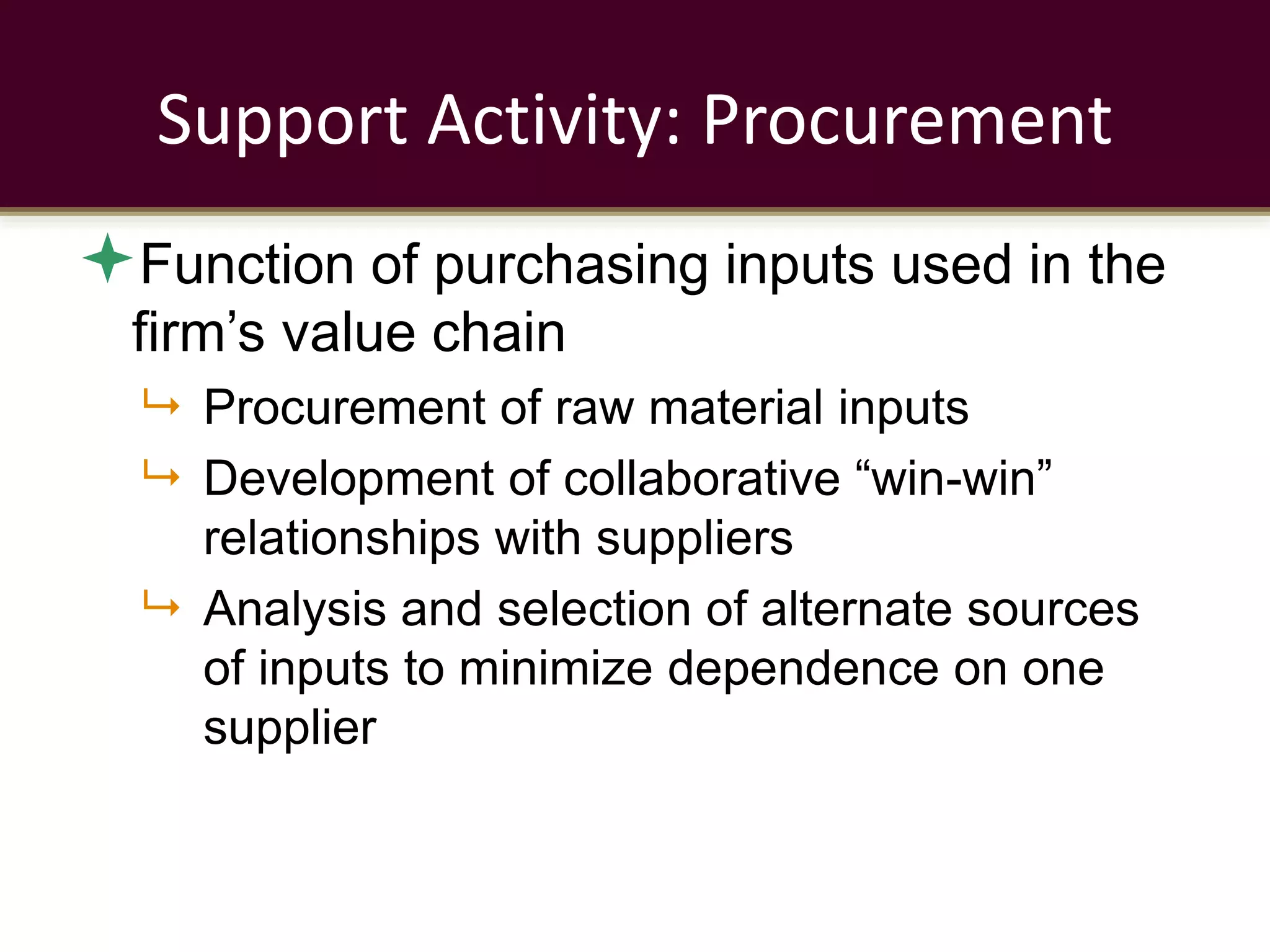 Support Activity: Procurement

Function of purchasing inputs used in the firm’s value chain

Procurement of raw material inputs

Development of collaborative “win-win” relationships with suppliers

Analysis and selection of alternate sources of inputs to minimize dependence on one supplier